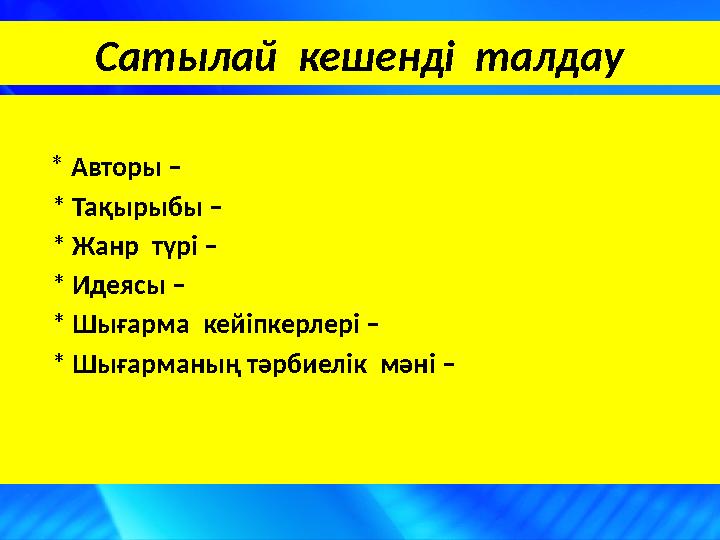 Сатылай кешенді талдау

* Авторы –
* Тақырыбы –
* Жанр түрі –
* Идеясы –
* Шығарма кейіпкерлері –
* Шығарманың тәрбиелік мәні –